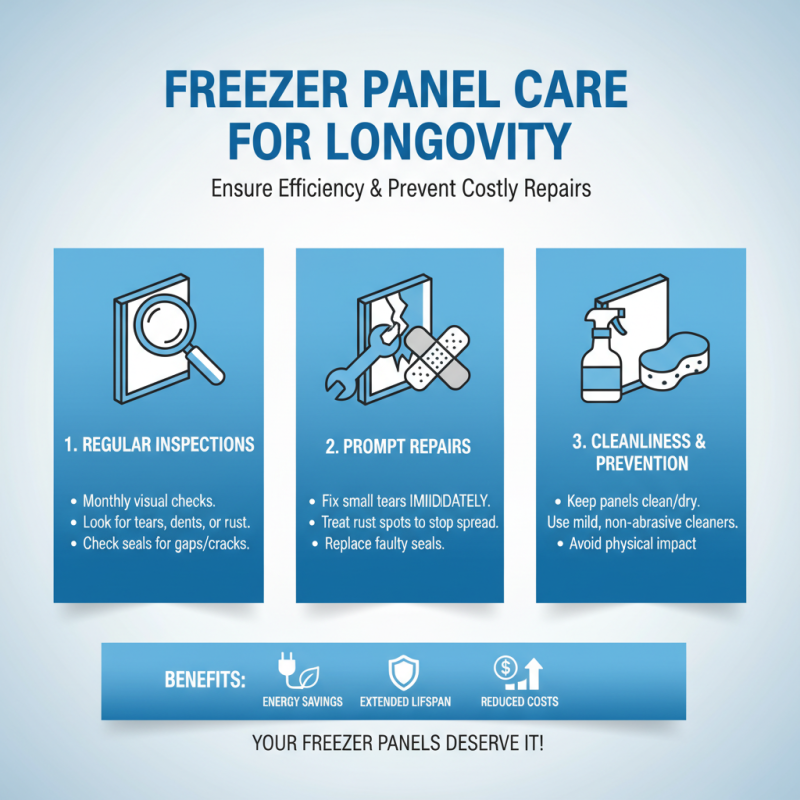 FREEZER PANEL CARE FOR LONGOVITY

Ensure Efficiency & Prevent Costly Repairs

1. REGULAR INSPECTIONS

• Monthly visual checks.
• Look for tears, dents, or rust.
• Check seals for gaps/cracks.

2. PROMPT REPAIRS

• Fix small tears IMIIDDATELY.
• Treat rust spots to stop spread.
• Replace faulty seals.

3. CLEANLINESS & PREVENTION

• Keep panels clean/dry.
Use mild, non-abrasive cleaners.
• Avoid physical impact

BENEFITS: ENERGY SAVINGS EXTENDED LIFSPAN REDUCED COSTS

YOUR FREEZER PANELS DESERVE IT!